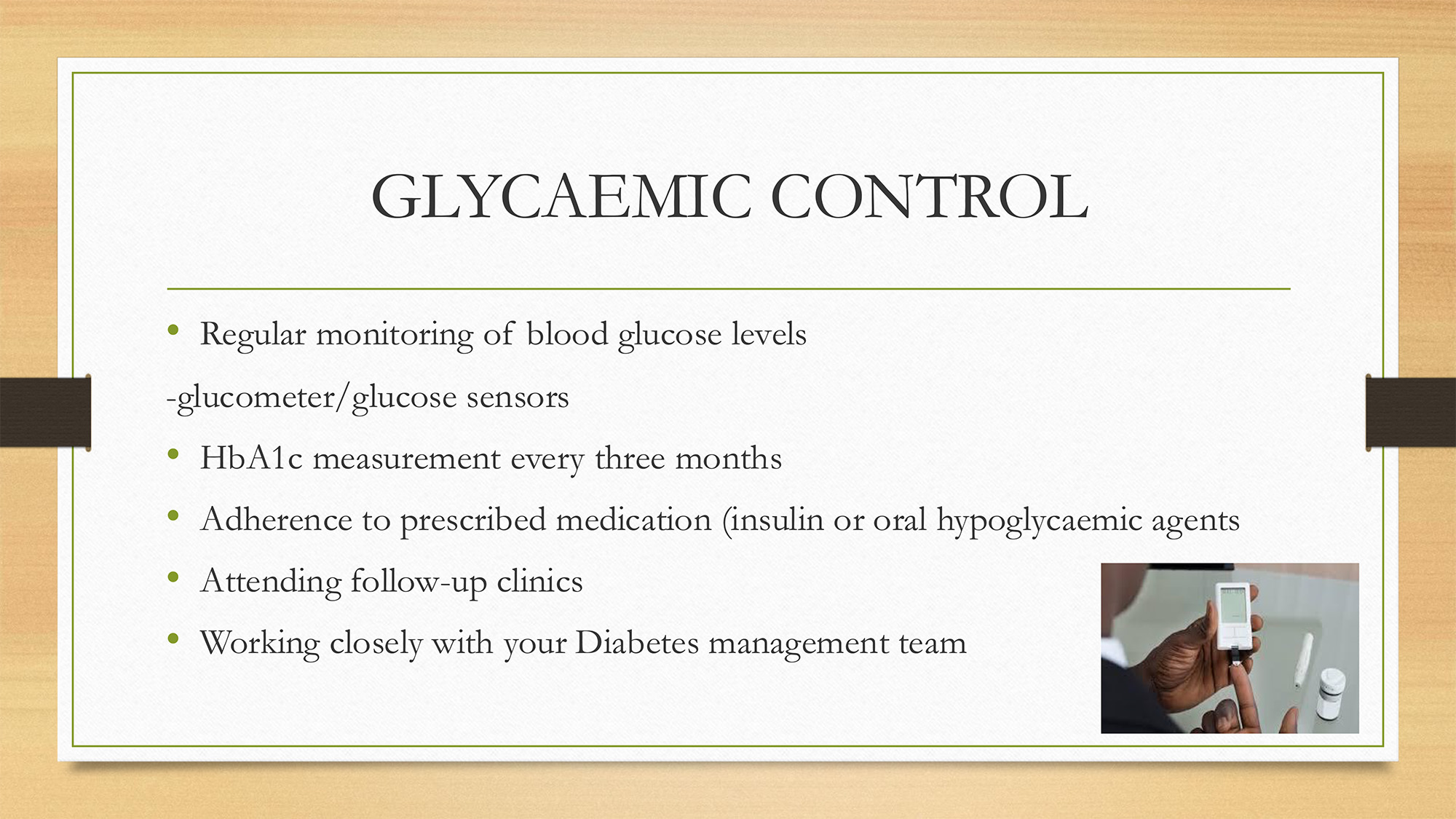 GLYCAEMIC CONTROL

• Regular monitoring of blood glucose levels

-glucometer/glucose sensors

• HbA1c measurement every three months

• Adherence to prescribed medication (insulin or oral hypoglycaemic agents

• Attending follow-up clinics

• Working closely with your Diabetes management team